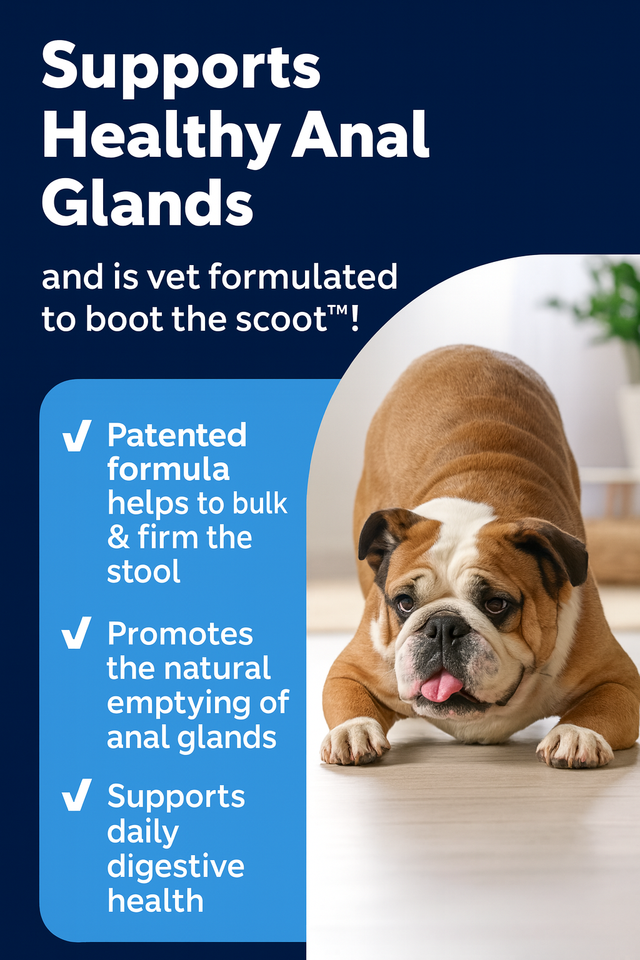 Supports Healthy Anal Glands

and is vet formulated to boot the scoot™!

✔ Patented formula helps to bulk & firm the stool

✔ Promotes the natural emptying of anal glands

✔ Supports daily digestive health